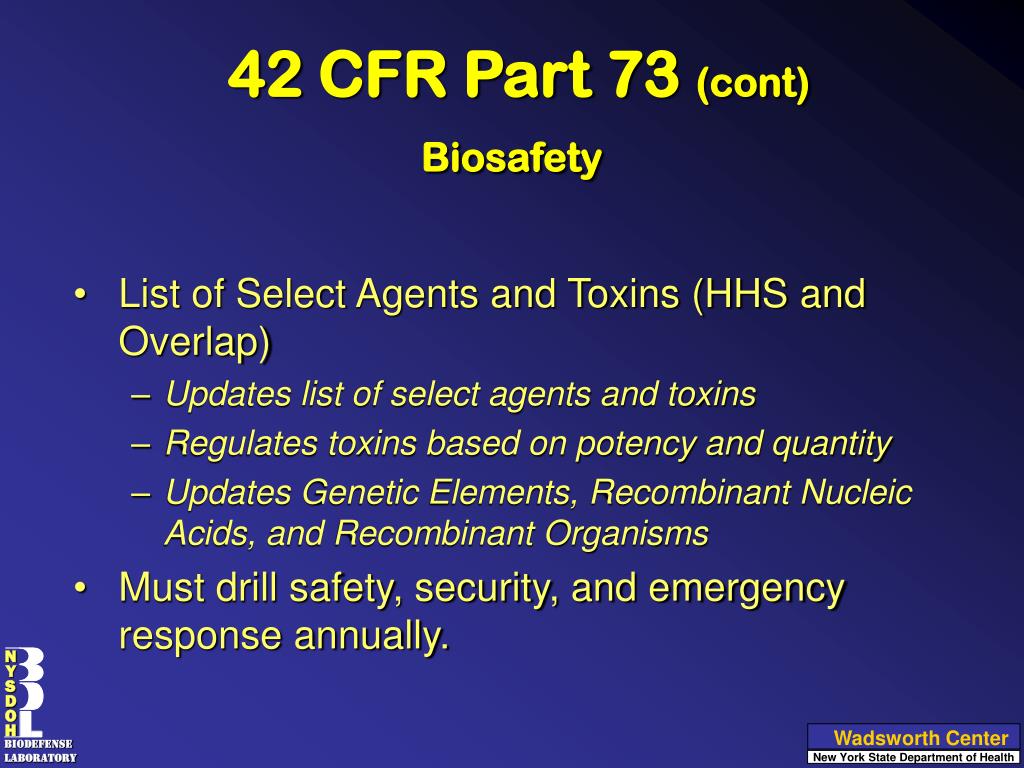 42 CFR Part 73 (cont)

Biosafety

• List of Select Agents and Toxins (HHS and Overlap)
– Updates list of select agents and toxins
– Regulates toxins based on potency and quantity
– Updates Genetic Elements, Recombinant Nucleic Acids, and Recombinant Organisms
• Must drill safety, security, and emergency response annually.

NYSDOH
BDL
BIODEFENSE LABORATORY

Wadsworth Center
New York State Department of Health